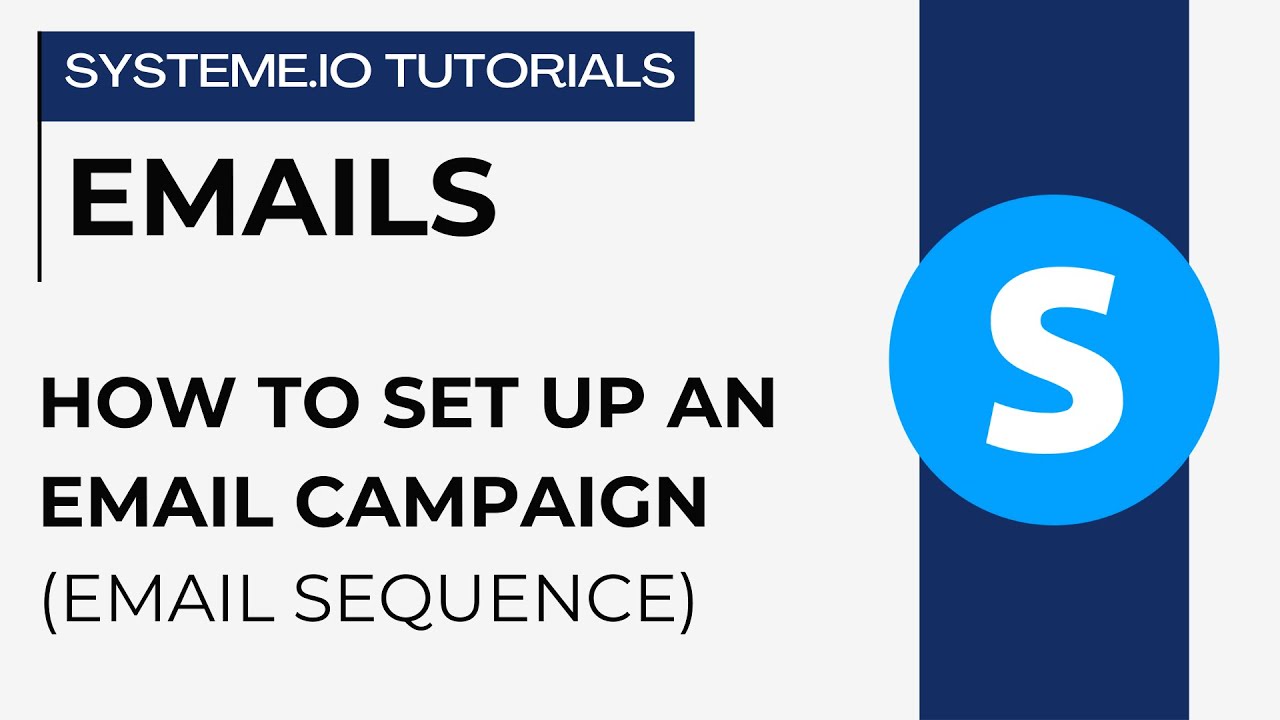 SYSTEME.IO TUTORIALS

EMAILS

HOW TO SET UP AN EMAIL CAMPAIGN (EMAIL SEQUENCE)

S